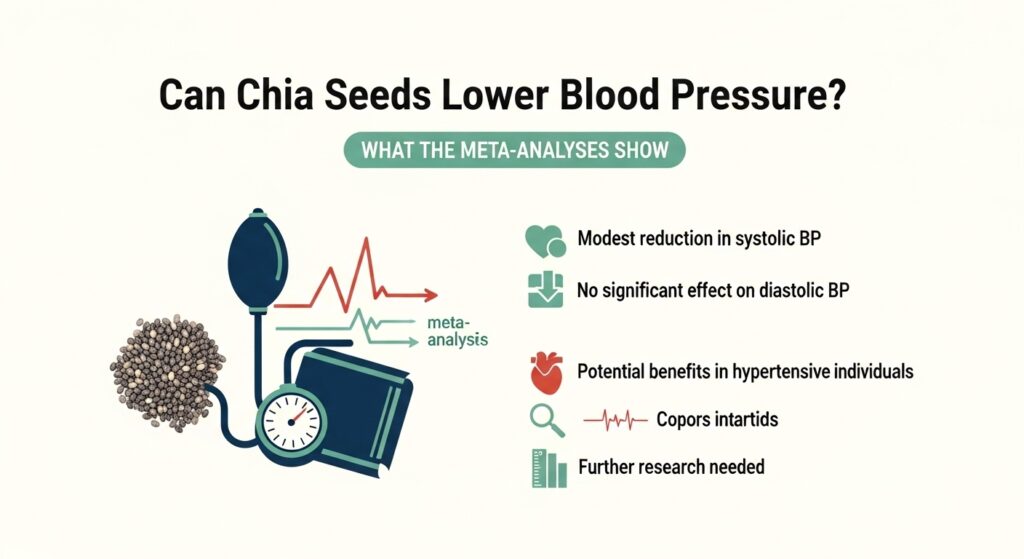 Can Chia Seeds Lower Blood Pressure?

WHAT THE META-ANALYSES SHOW

meta-analysis

Modest reduction in systolic BP

No significant effect on diastolic BP

Potential benefits in hypertensive individuals

Copors intartids

Further research needed